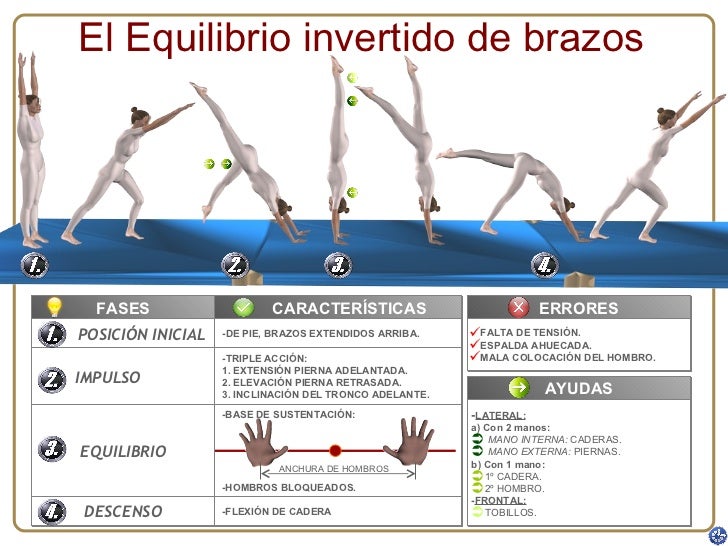 El Equilibrio invertido de brazos

1.

2.

3.

4.

| FASES | CARACTERÍSTICAS |
|---|---|
| 1. POSICIÓN INICIAL | -DE PIE, BRAZOS EXTENDIDOS ARRIBA. |
| 2. IMPULSO | -TRIPLE ACCIÓN: 1. EXTENSIÓN PIERNA ADELANTADA. 2. ELEVACIÓN PIERNA RETRASADA. 3. INCLINACIÓN DEL TRONCO ADELANTE. |
| 3. EQUILIBRIO | -BASE DE SUSTENTACIÓN: ANCHURA DE HOMBROS -HOMBROS BLOQUEADOS. |
| 4. DESCENSO | -FLEXIÓN DE CADERA |

ERRORES

✓FALTA DE TENSIÓN.
✓ESPALDA AHUECADA.
✓MALA COLOCACIÓN DEL HOMBRO.

AYUDAS

-LATERAL:
a) Con 2 manos:
MANO INTERNA: CADERAS.
MANO EXTERNA: PIERNAS.
b) Con 1 mano:
1º CADERA.
2º HOMBRO.
-FRONTAL:
TOBILLOS.